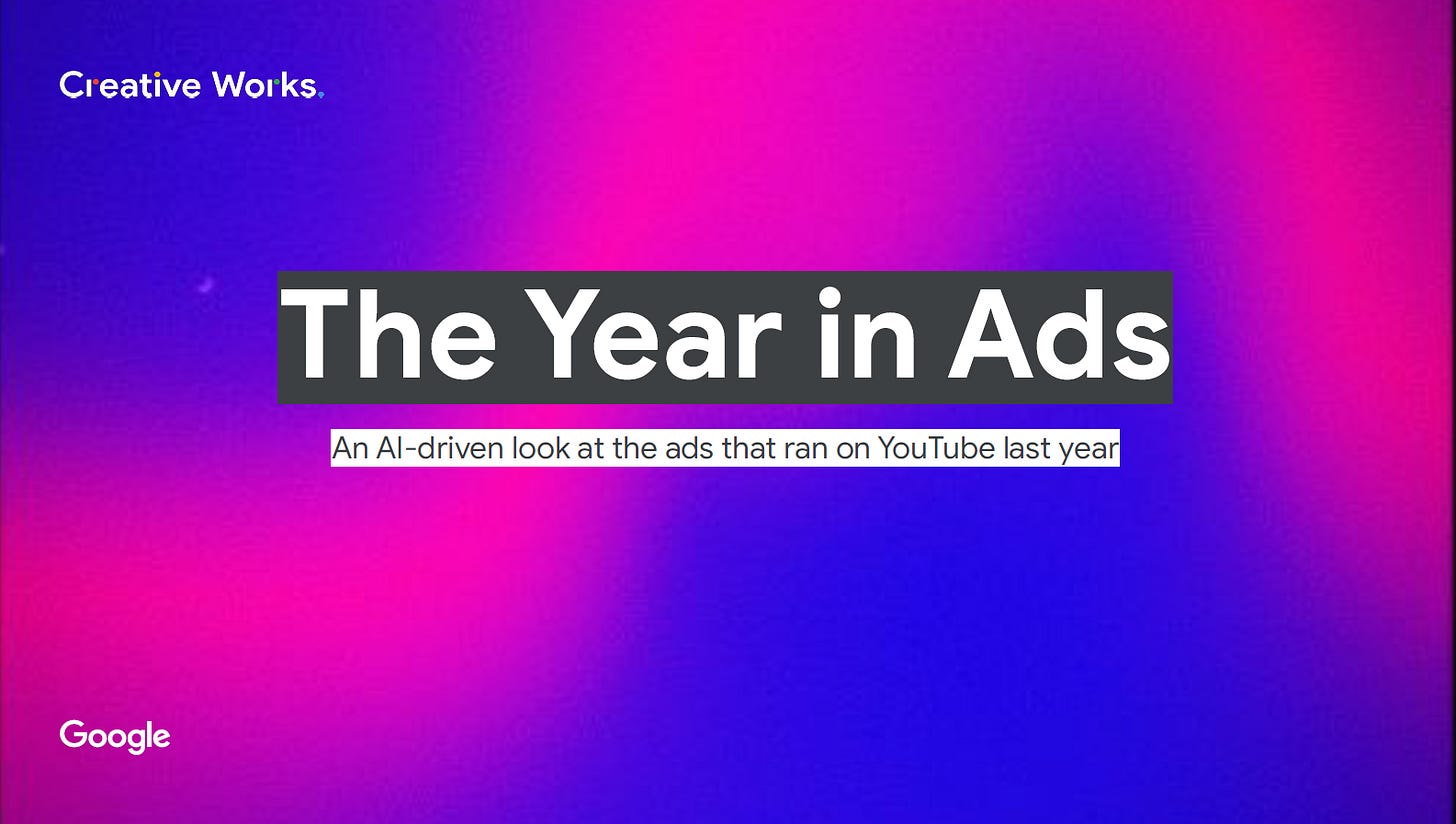 Creative Works.

The Year in Ads

An AI-driven look at the ads that ran on YouTube last year

Google